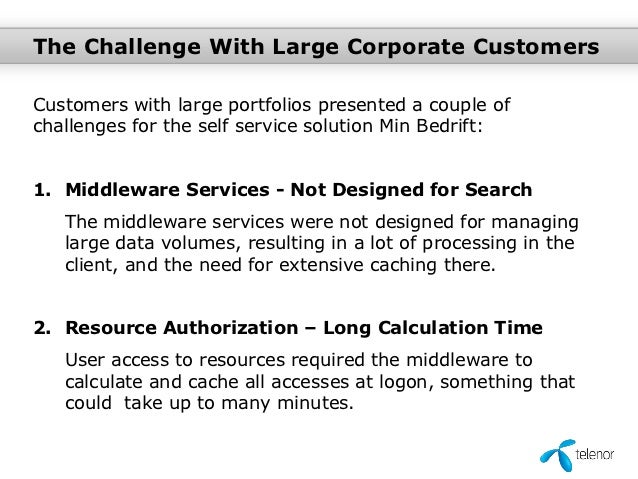 The Challenge With Large Corporate Customers

Customers with large portfolios presented a couple of challenges for the self service solution Min Bedrift:

1. Middleware Services - Not Designed for Search

The middleware services were not designed for managing large data volumes, resulting in a lot of processing in the client, and the need for extensive caching there.

2. Resource Authorization – Long Calculation Time

User access to resources required the middleware to calculate and cache all accesses at logon, something that could take up to many minutes.

telenor